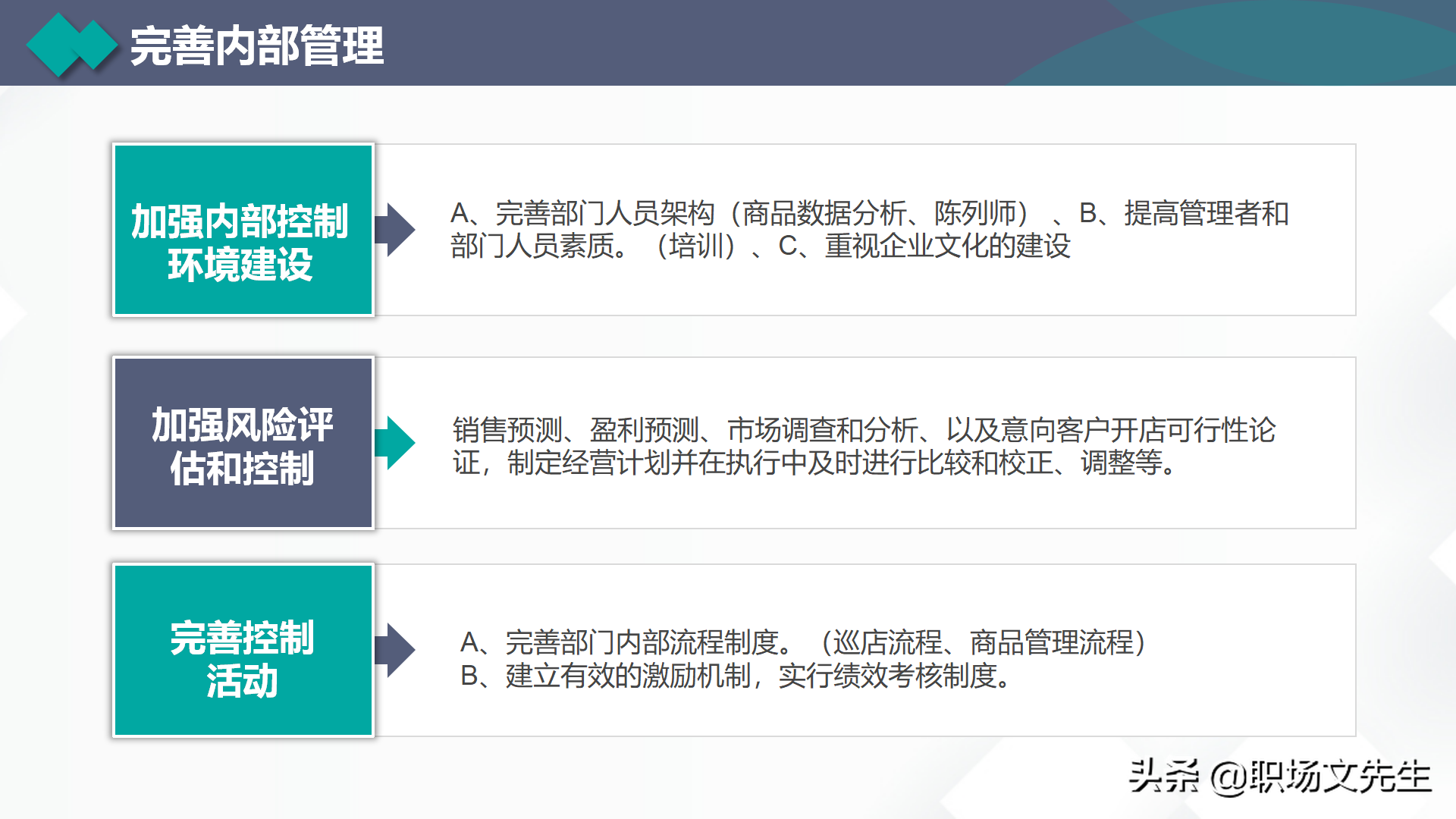 完善内部管理

加强内部控制环境建设

A、完善部门人员架构（商品数据分析、陈列师）、B、提高管理者和部门人员素质。（培训）、C、重视企业文化的建设

加强风险评估和控制

销售预测、盈利预测、市场调查和分析、以及意向客户开店可行性论证，制定经营计划并在执行中及时进行比较和校正、调整等。

完善控制活动

A、完善部门内部流程制度。（巡店流程、商品管理流程）
B、建立有效的激励机制，实行绩效考核制度。

头条 @职场文先生